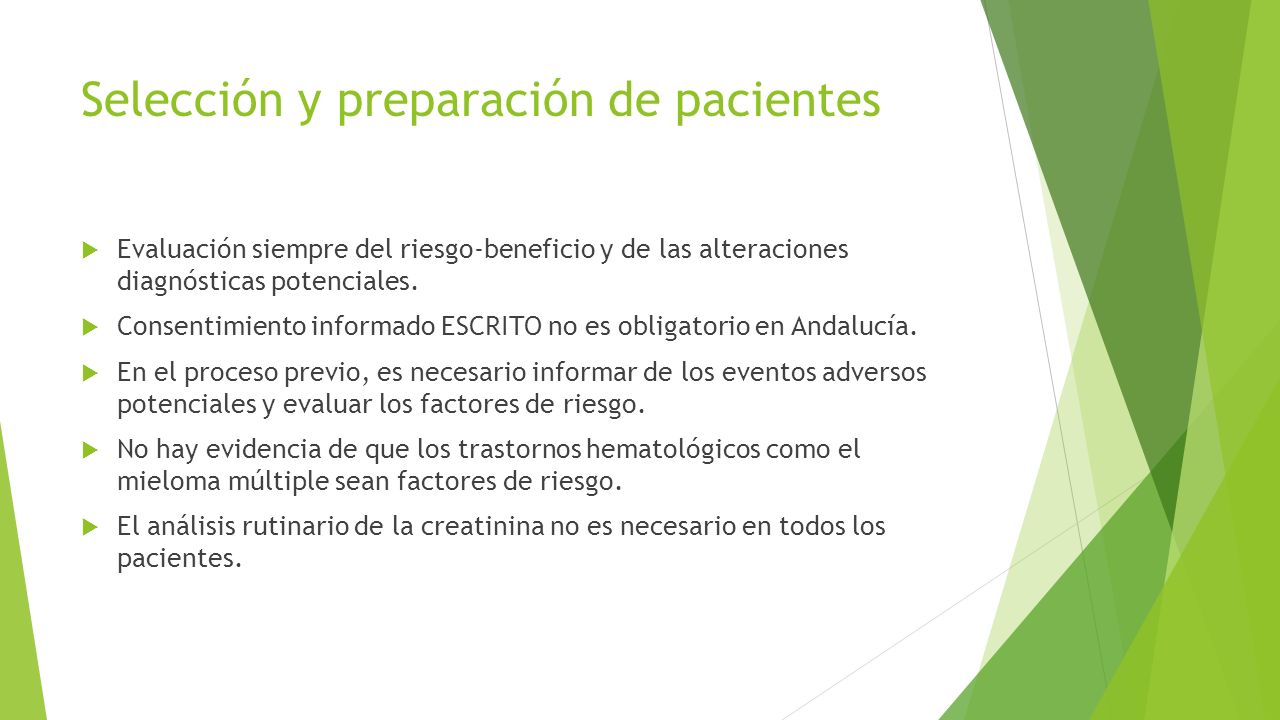 Selección y preparación de pacientes

Evaluación siempre del riesgo-beneficio y de las alteraciones diagnósticas potenciales.

Consentimiento informado ESCRITO no es obligatorio en Andalucía.

En el proceso previo, es necesario informar de los eventos adversos potenciales y evaluar los factores de riesgo.

No hay evidencia de que los trastornos hematológicos como el mieloma múltiple sean factores de riesgo.

El análisis rutinario de la creatinina no es necesario en todos los pacientes.